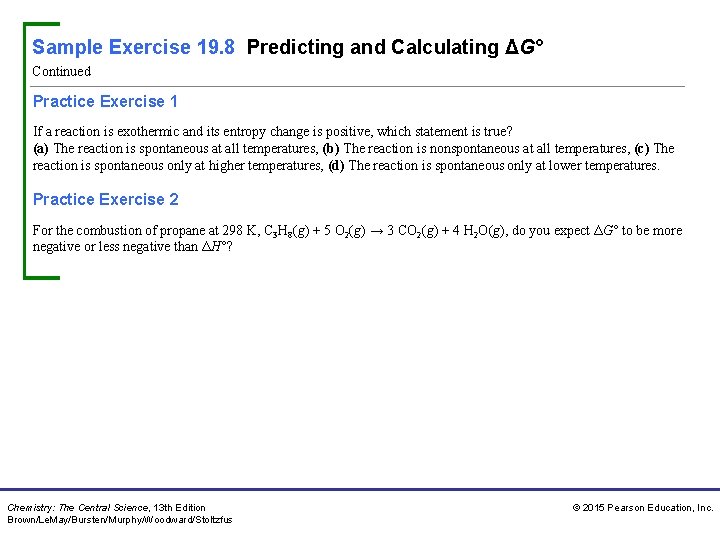 Sample Exercise 19.8 Predicting and Calculating $\Delta G°$

Continued

Practice Exercise 1

If a reaction is exothermic and its entropy change is positive, which statement is true?
(a) The reaction is spontaneous at all temperatures, (b) The reaction is nonspontaneous at all temperatures, (c) The reaction is spontaneous only at higher temperatures, (d) The reaction is spontaneous only at lower temperatures.

Practice Exercise 2

For the combustion of propane at 298 K, $C_3H_8(g) + 5\ O_2(g) \rightarrow 3\ CO_2(g) + 4\ H_2O(g)$, do you expect $\Delta G°$ to be more negative or less negative than $\Delta H°$?

Chemistry: The Central Science, 13th Edition
Brown/LeMay/Bursten/Murphy/Woodward/Stoltzfus

© 2015 Pearson Education, Inc.